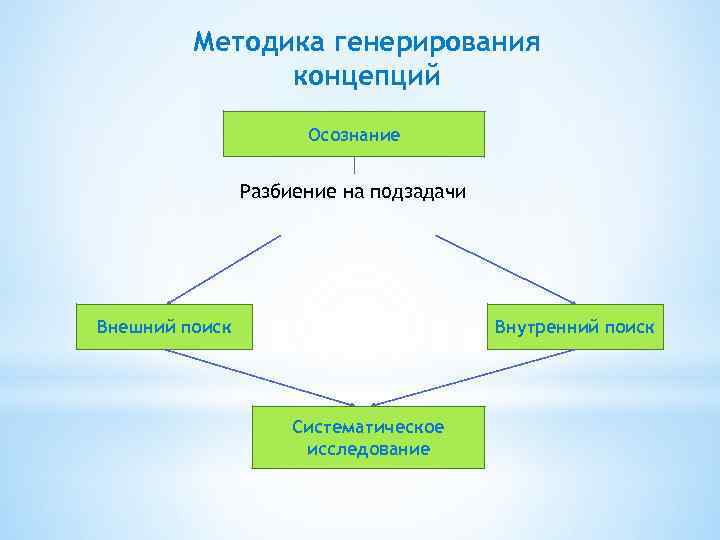 Методика генерирования концепций

Осознание

Разбиение на подзадачи

Внешний поиск

Внутренний поиск

Систематическое исследование